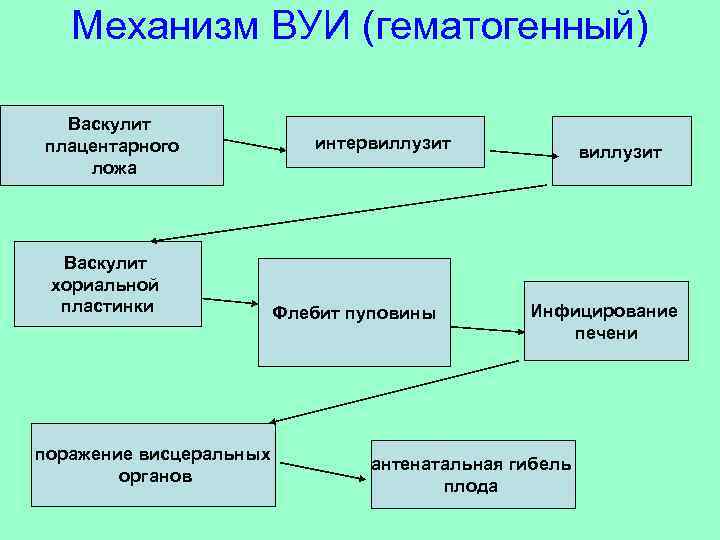 Механизм ВУИ (гематогенный)

Васкулит плацентарного ложа

интервиллузит

виллузит

Васкулит хориальной пластинки

Флебит пуповины

Инфицирование печени

поражение висцеральных органов

антенатальная гибель плода